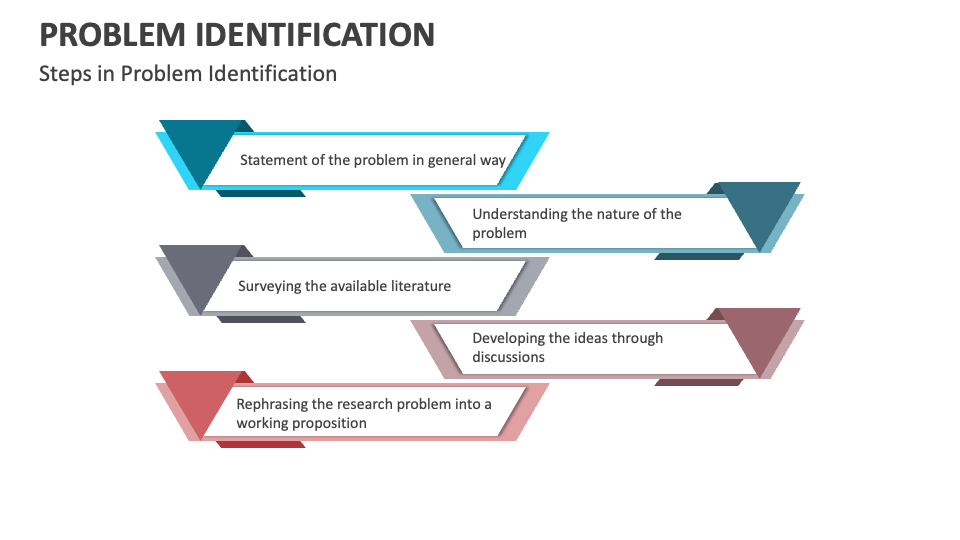 PROBLEM IDENTIFICATION

Steps in Problem Identification

Statement of the problem in general way

Understanding the nature of the problem

Surveying the available literature

Developing the ideas through discussions

Rephrasing the research problem into a working proposition